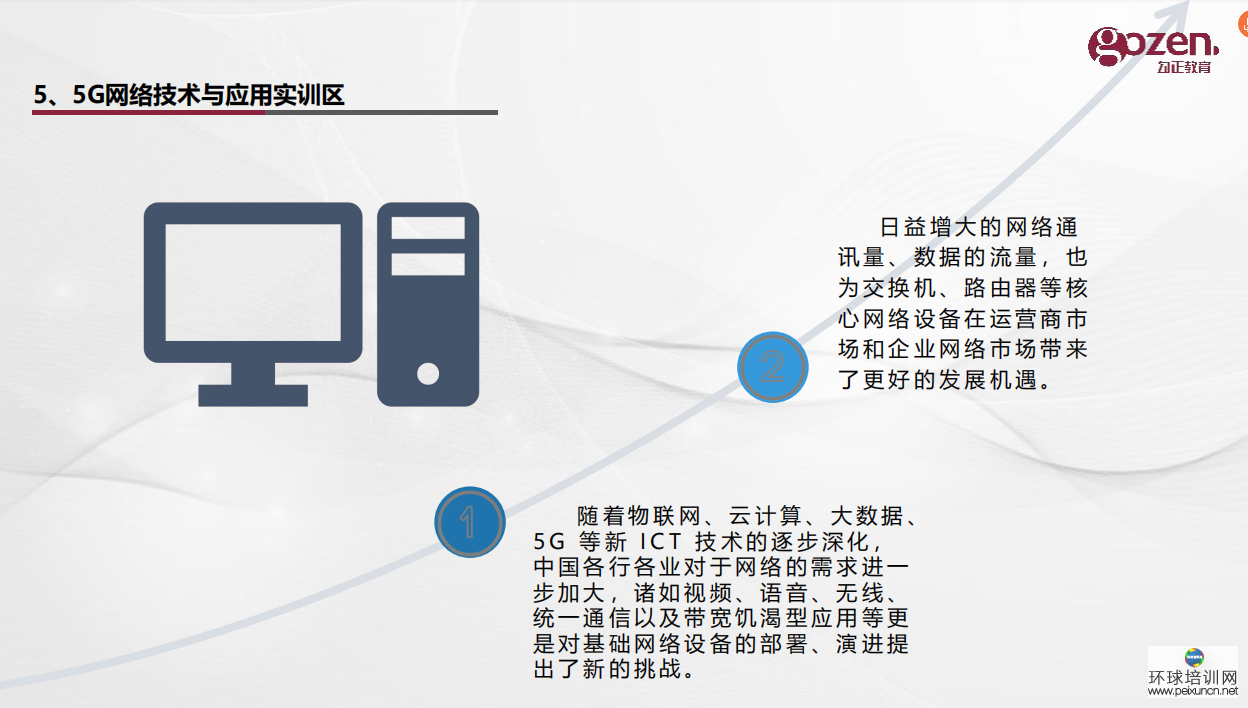 gozen.
勾正教育

5、5G网络技术与应用实训区

日益增大的网络通讯量、数据的流量，也为交换机、路由器等核心网络设备在运营商市场和企业网络市场带来了更好的发展机遇。

2

1

随着物联网、云计算、大数据、5G 等新 ICT 技术的逐步深化，中国各行各业对于网络的需求进一步加大，诸如视频、语音、无线、统一通信以及带宽饥渴型应用等更是对基础网络设备的部署、演进提出了新的挑战。

环球培训网
www.peixuncn.net